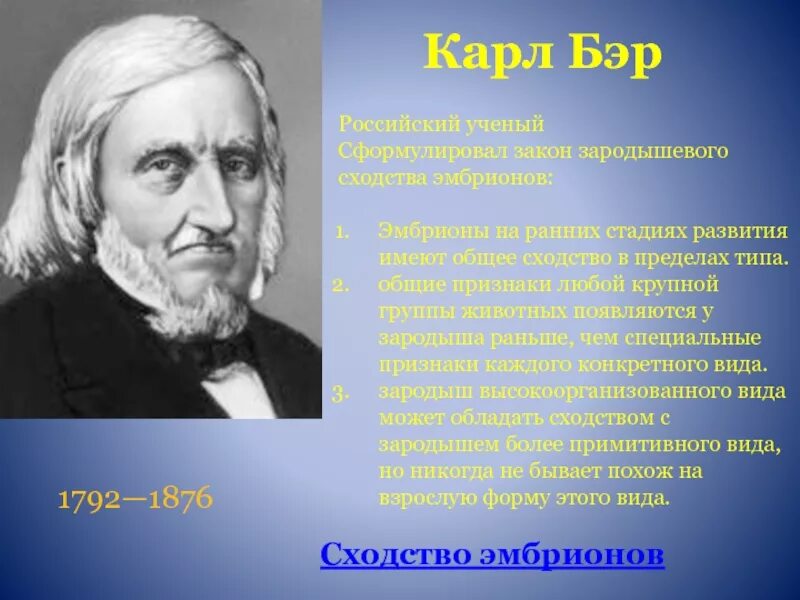 Карл Бэр

Российский ученый
Сформулировал закон зародышевого сходства эмбрионов:

1. Эмбрионы на ранних стадиях развития имеют общее сходство в пределах типа.
2. общие признаки любой крупной группы животных появляются у зародыша раньше, чем специальные признаки каждого конкретного вида.
3. зародыш высокоорганизованного вида может обладать сходством с зародышем более примитивного вида, но никогда не бывает похож на взрослую форму этого вида.

1792—1876

Сходство эмбрионов